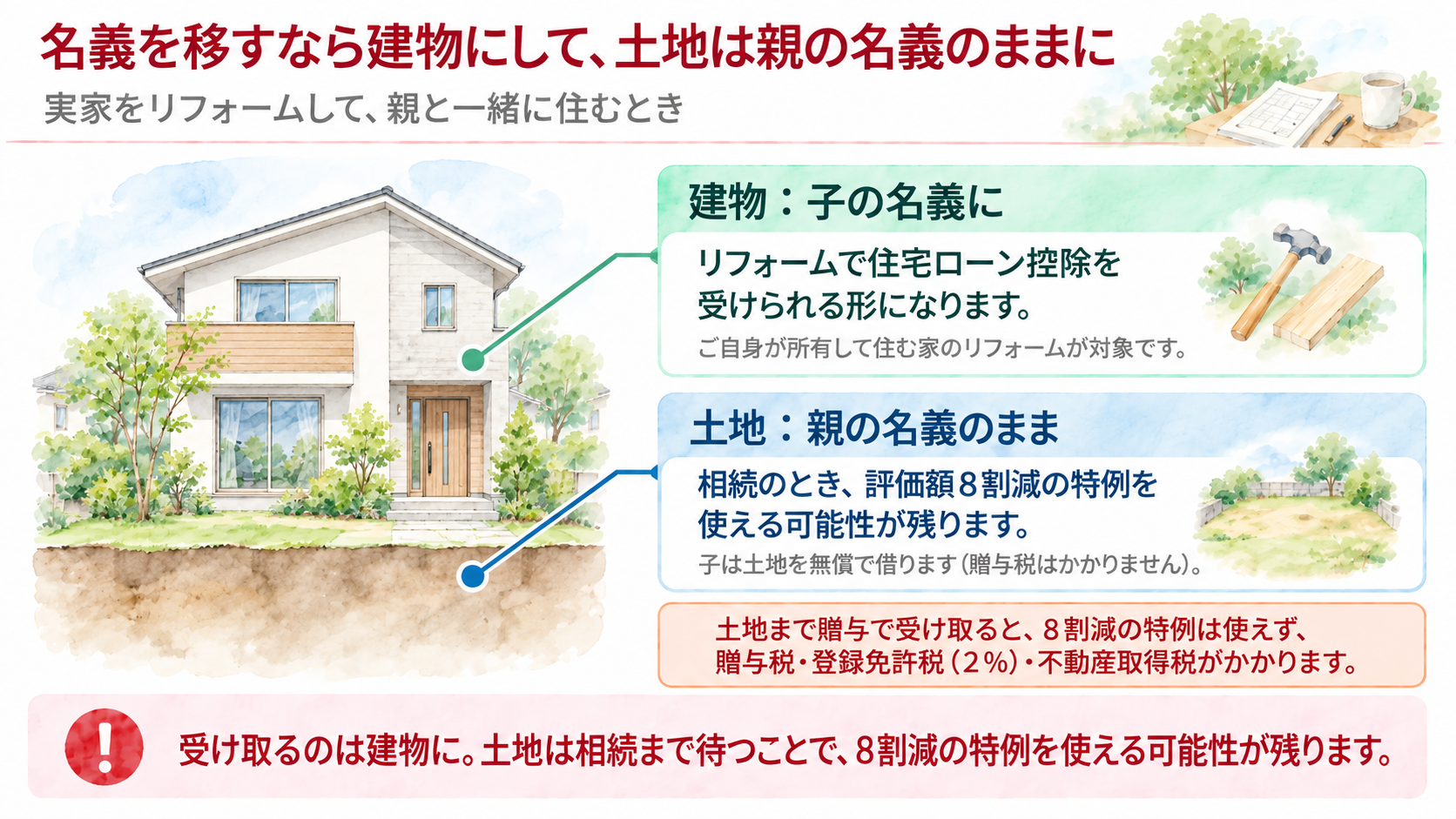 名義を移すなら建物にして、土地は親の名義のままに

実家をリフォームして、親と一緒に住むとき

建物：子の名義に

リフォームで住宅ローン控除を受けられる形になります。

ご自身が所有して住む家のリフォームが対象です。

土地：親の名義のまま

相続のとき、評価額８割減の特例を使える可能性が残ります。

子は土地を無償で借ります（贈与税はかかりません）。

土地まで贈与で受け取ると、８割減の特例は使えず、贈与税・登録免許税（２％）・不動産取得税がかかります。

!

受け取るのは建物に。土地は相続まで待つことで、８割減の特例を使える可能性が残ります。